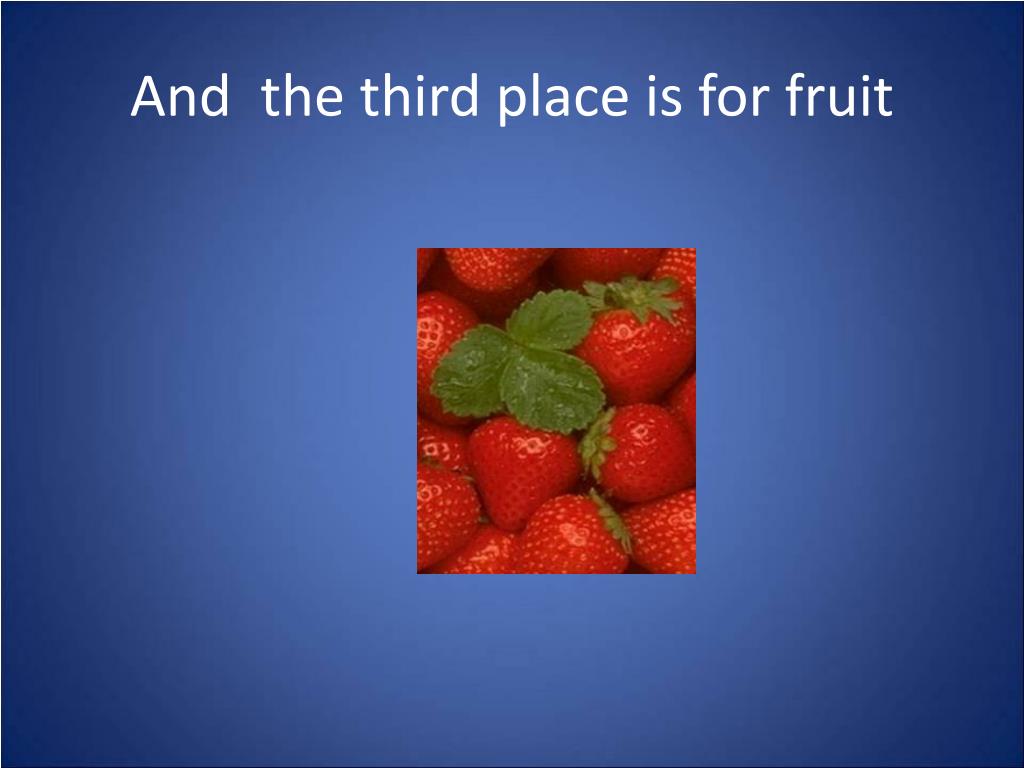 And  the third place is for fruit